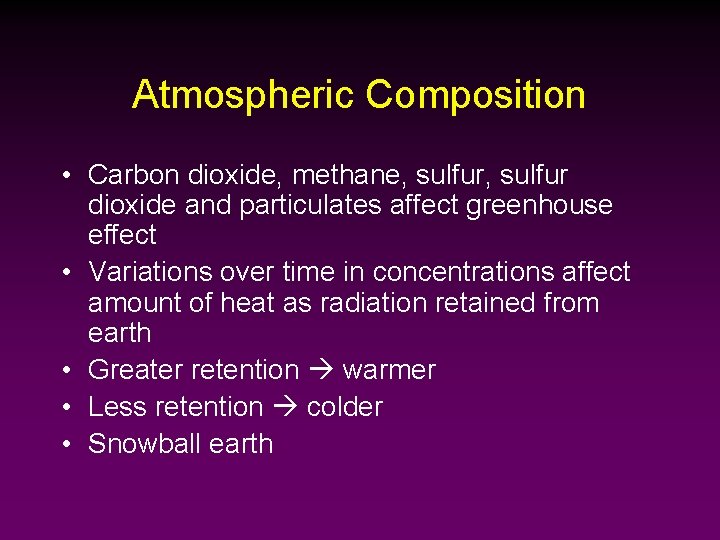 Atmospheric Composition

• Carbon dioxide, methane, sulfur, sulfur dioxide and particulates affect greenhouse effect
• Variations over time in concentrations affect amount of heat as radiation retained from earth
• Greater retention → warmer
• Less retention → colder
• Snowball earth